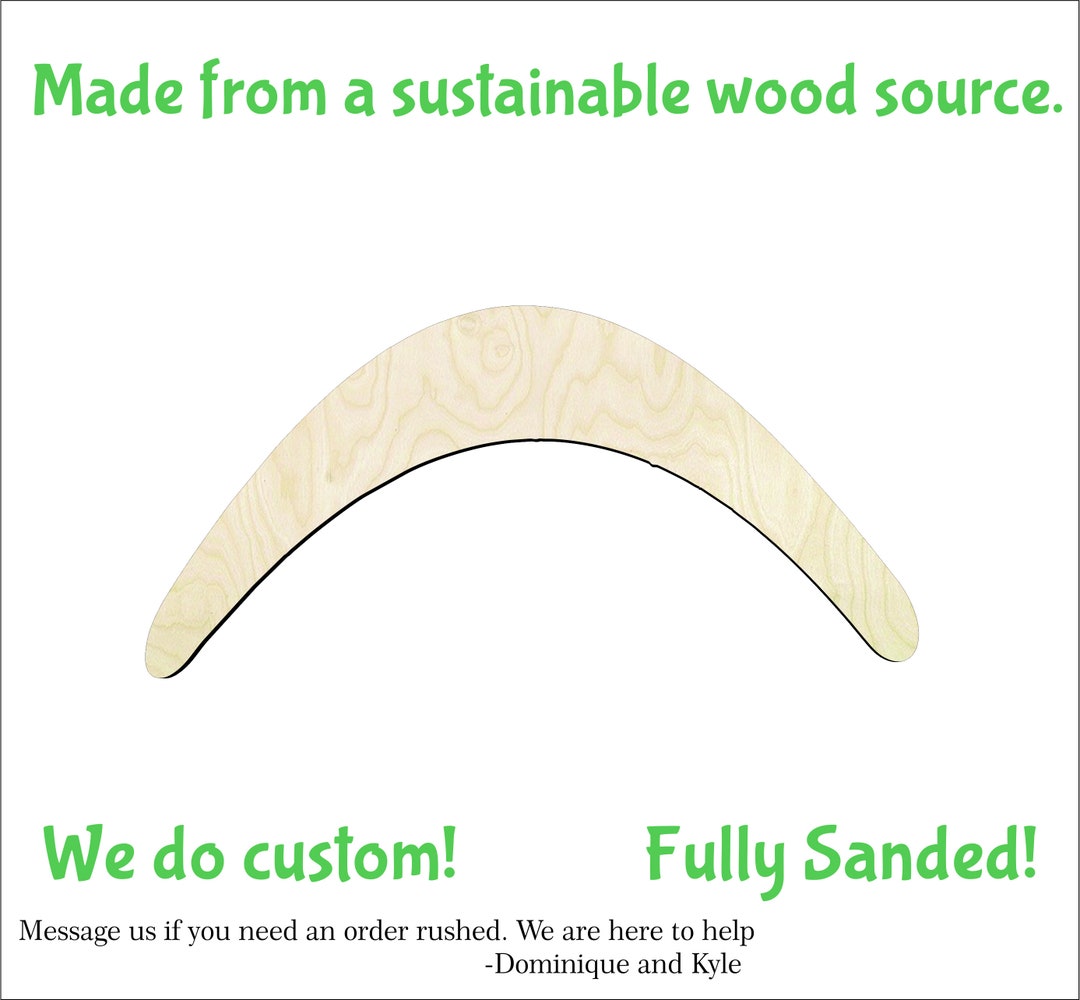 Made from a sustainable wood source.

We do custom!

Fully Sanded!

Message us if you need an order rushed. We are here to help
-Dominique and Kyle